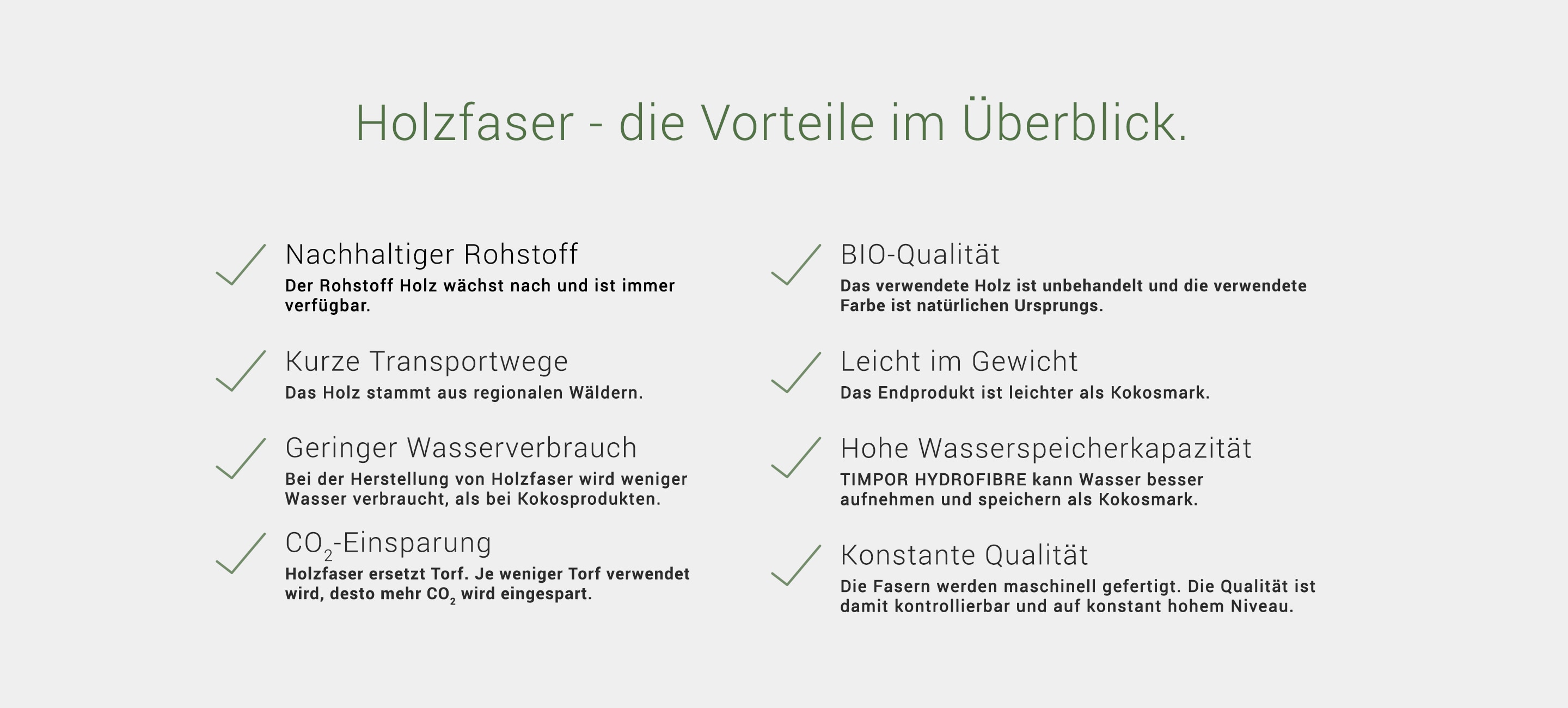 Holzfaser - die Vorteile im Überblick.

Nachhaltiger Rohstoff
Der Rohstoff Holz wächst nach und ist immer verfügbar.

Kurze Transportwege
Das Holz stammt aus regionalen Wäldern.

Geringer Wasserverbrauch
Bei der Herstellung von Holzfaser wird weniger Wasser verbraucht, als bei Kokosprodukten.

$CO_2$-Einsparung
Holzfaser ersetzt Torf. Je weniger Torf verwendet wird, desto mehr $CO_2$ wird eingespart.

BIO-Qualität
Das verwendete Holz ist unbehandelt und die verwendete Farbe ist natürlichen Ursprungs.

Leicht im Gewicht
Das Endprodukt ist leichter als Kokosmark.

Hohe Wasserspeicherkapazität
TIMPOR HYDROFIBRE kann Wasser besser aufnehmen und speichern als Kokosmark.

Konstante Qualität
Die Fasern werden maschinell gefertigt. Die Qualität ist damit kontrollierbar und auf konstant hohem Niveau.